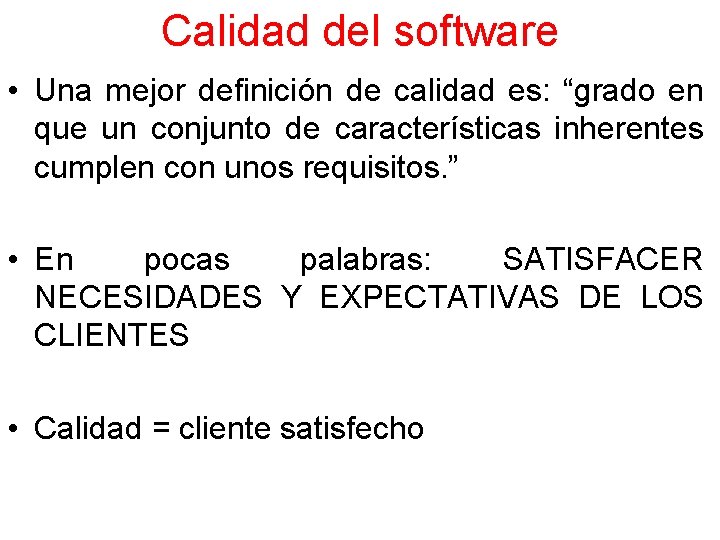 Calidad del software

• Una mejor definición de calidad es: “grado en que un conjunto de características inherentes cumplen con unos requisitos.”

• En pocas palabras: SATISFACER NECESIDADES Y EXPECTATIVAS DE LOS CLIENTES

• Calidad = cliente satisfecho